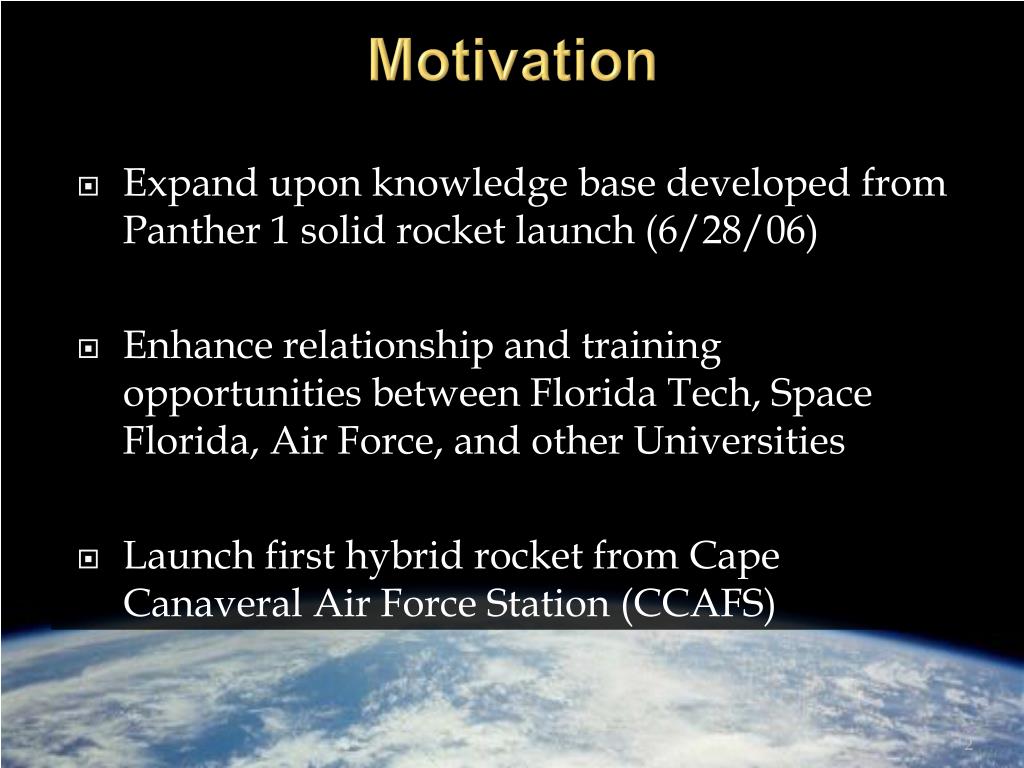 Motivation

Expand upon knowledge base developed from Panther 1 solid rocket launch (6/28/06)

Enhance relationship and training opportunities between Florida Tech, Space Florida, Air Force, and other Universities

Launch first hybrid rocket from Cape Canaveral Air Force Station (CCAFS)

2